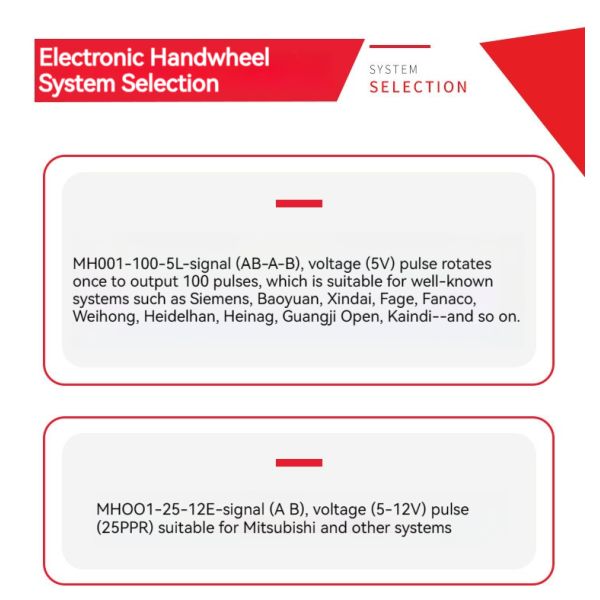 Electronic Handwheel System Selection

SYSTEM
SELECTION

MH001-100-5L-signal (AB-A-B), voltage (5V) pulse rotates once to output 100 pulses, which is suitable for well-known systems such as Siemens, Baoyuan, Xindai, Fage, Fanaco, Weihong, Heidelhan, Heinag, Guangji Open, Kaindi--and so on.

MHOO1-25-12E-signal (A B), voltage (5-12V) pulse (25PPR) suitable for Mitsubishi and other systems